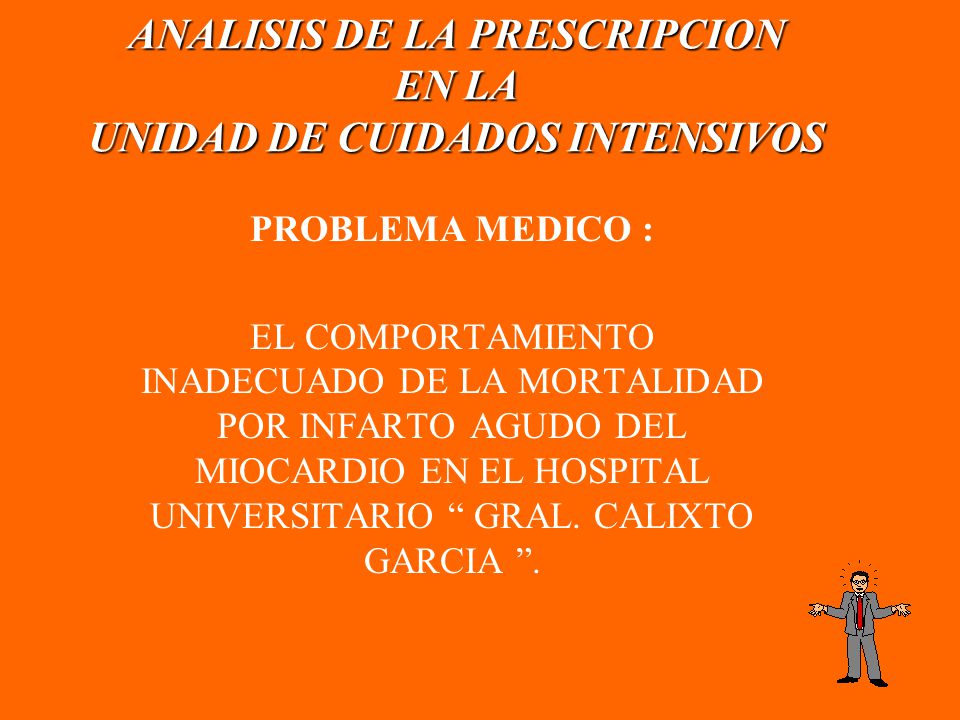 ANALISIS DE LA PRESCRIPCION EN LA UNIDAD DE CUIDADOS INTENSIVOS

PROBLEMA MEDICO :

EL COMPORTAMIENTO INADECUADO DE LA MORTALIDAD POR INFARTO AGUDO DEL MIOCARDIO EN EL HOSPITAL UNIVERSITARIO “ GRAL. CALIXTO GARCIA ”.